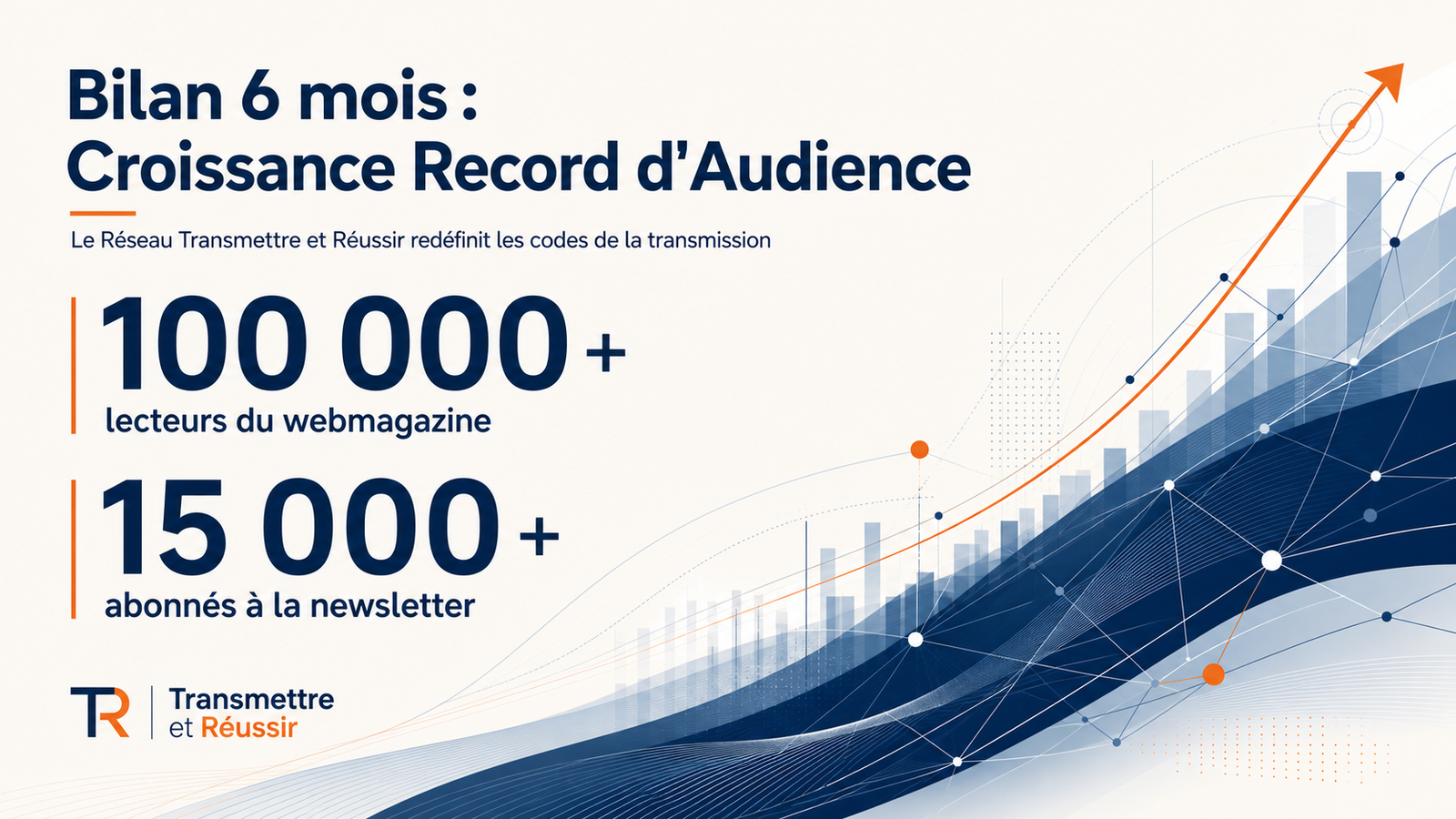 Bilan 6 mois :
Croissance Record d'Audience

Le Réseau Transmettre et Réussir redéfinit les codes de la transmission

100 000 +
lecteurs du webmagazine

15 000 +
abonnés à la newsletter

TR | Transmettre
et Réussir